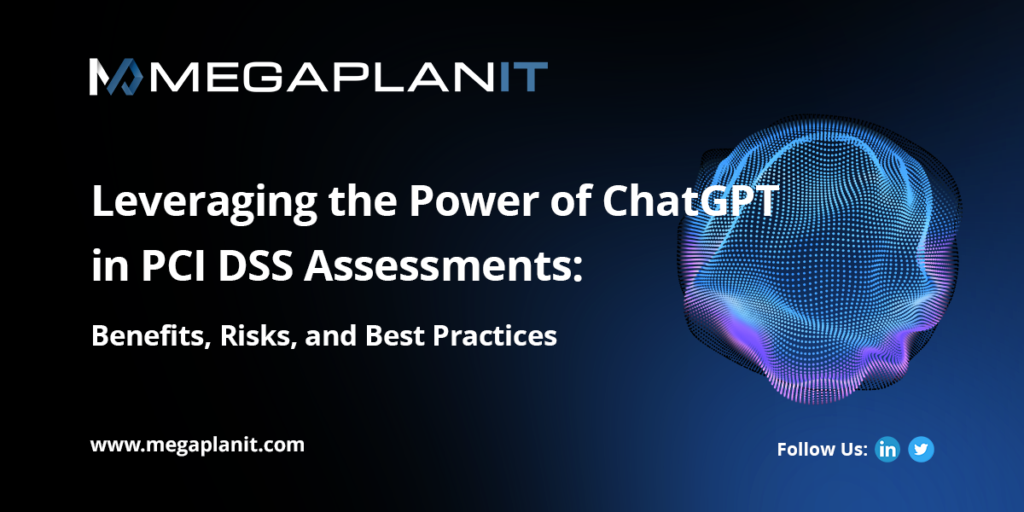 MEGAPLANIT

Leveraging the Power of ChatGPT in PCI DSS Assessments:

Benefits, Risks, and Best Practices

www.megaplanit.com

Follow Us: in